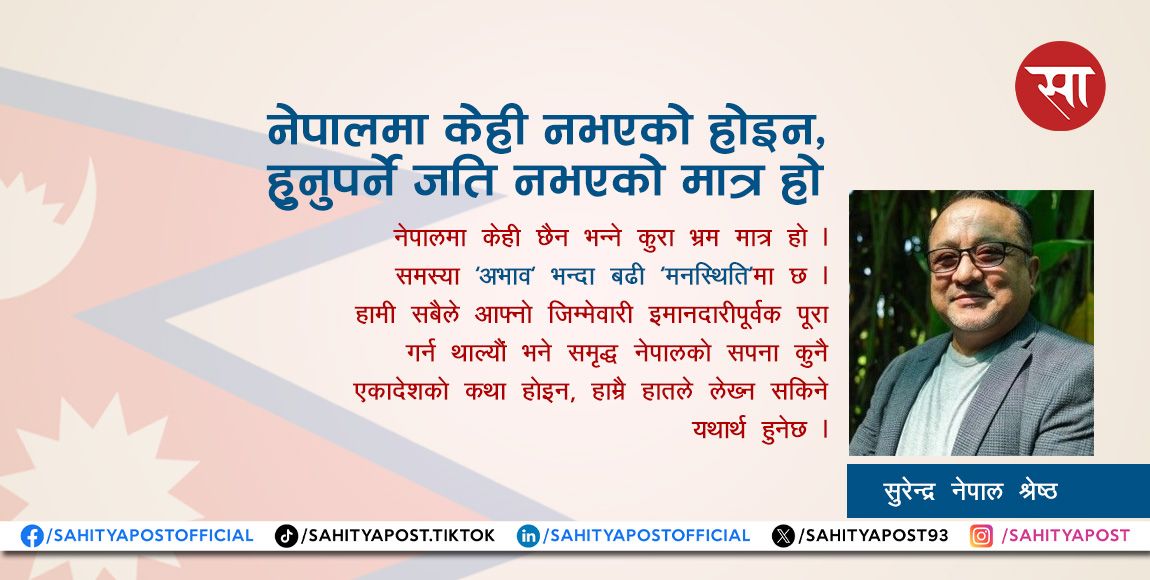 सा

नेपालमा केही नभएको होइन, हुनुपर्ने जति नभएको मात्र हो

नेपालमा केही छैन भन्ने कुरा भ्रम मात्र हो । समस्या 'अभाव' भन्दा बढी 'मनस्थिति'मा छ । हामी सबैले आफ्नो जिम्मेवारी इमानदारीपूर्वक पूरा गर्न थाल्यौं भने समृद्ध नेपालको सपना कुनै एकादेशको कथा होइन, हाम्रै हातले लेख्न सकिने यथार्थ हुनेछ ।

सुरेन्द्र नेपाल श्रेष्ठ

/SAHITYAPOSTOFFICIAL /SAHITYAPOST.TIKTOK /SAHITYAPOSTOFFICIAL /SAHITYAPOST93 /SAHITYAPOST